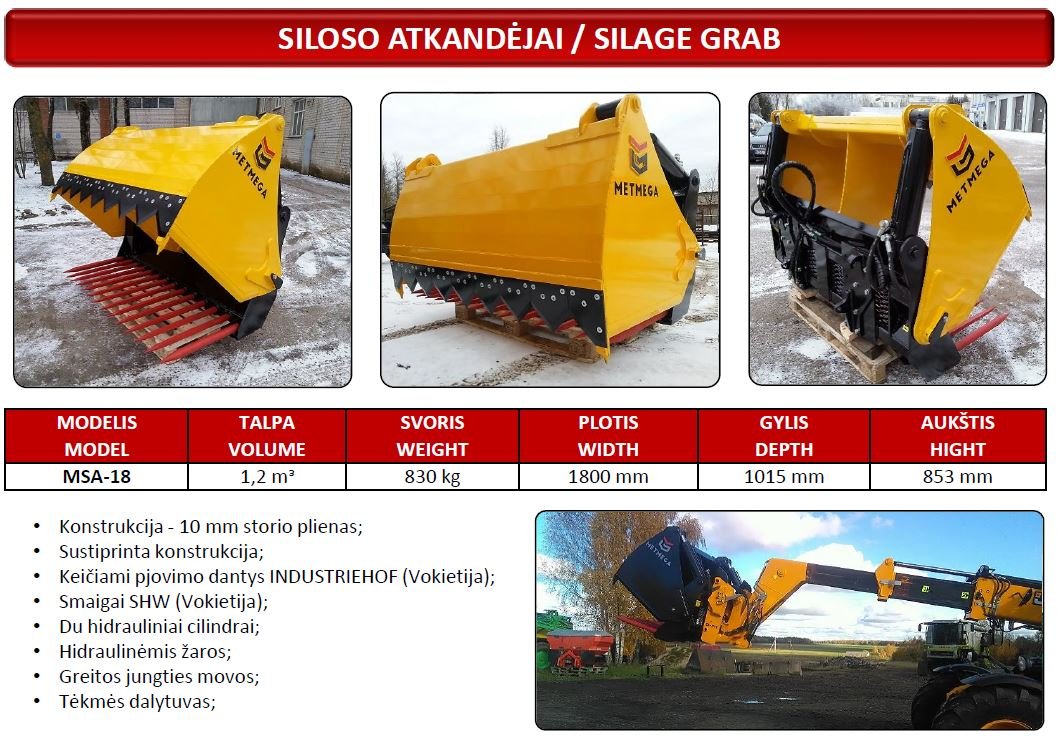 SILOSO ATKANDĖJAI / SILAGE GRAB

METMEGA

METMEGA

METMEGA

| MODELIS MODEL | TALPA VOLUME | SVORIS WEIGHT | PLOTIS WIDTH | GYLIS DEPTH | AUKŠTIS HIGHT |
|---|---|---|---|---|---|
| MSA-18 | 1,2 m³ | 830 kg | 1800 mm | 1015 mm | 853 mm |

• Konstrukcija - 10 mm storio plienas;
• Sustiprinta konstrukcija;
• Keičiami pjovimo dantys INDUSTRIEHOF (Vokietija);
• Smaigai SHW (Vokietija);
• Du hidrauliniai cilindrai;
• Hidraulinėmis žaros;
• Greitos jungties movos;
• Tėkmės dalytuvas;

METMEGA